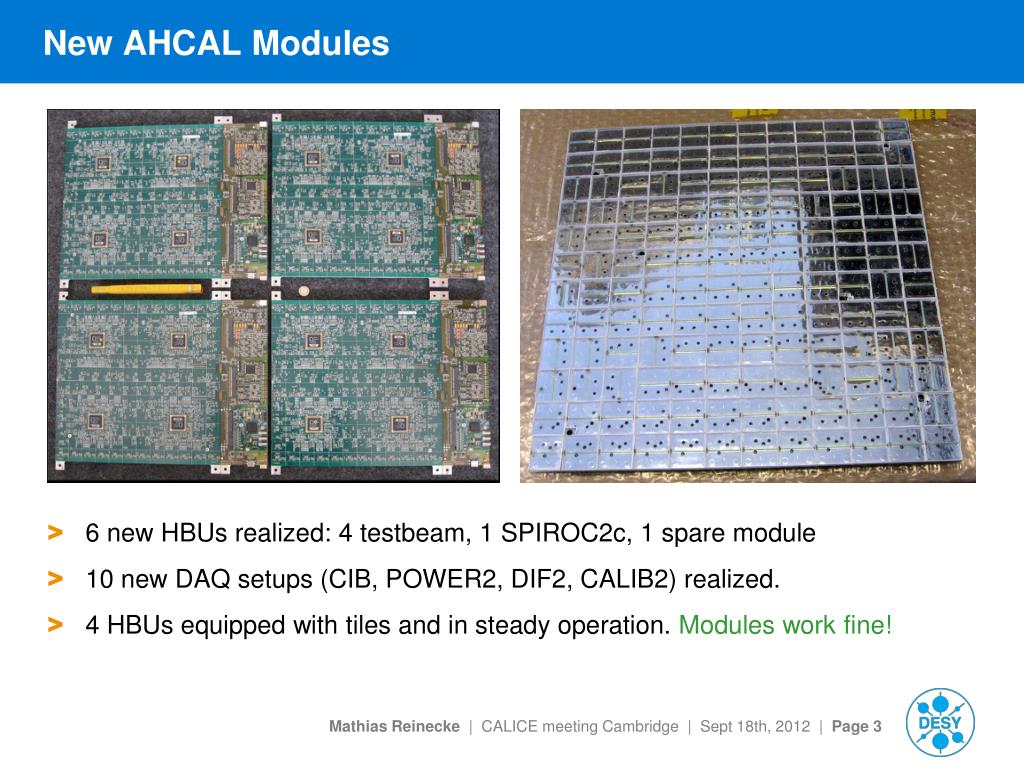 New AHCAL Modules

> 6 new HBUs realized: 4 testbeam, 1 SPIROC2c, 1 spare module

> 10 new DAQ setups (CIB, POWER2, DIF2, CALIB2) realized.

> 4 HBUs equipped with tiles and in steady operation. Modules work fine!

Mathias Reinecke | CALICE meeting Cambridge | Sept 18th, 2012 | Page 3

DESY